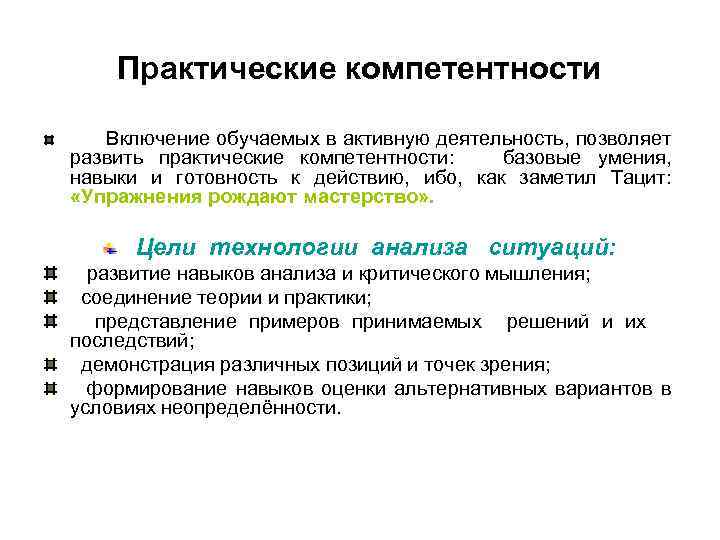 Практические компетентности

Включение обучаемых в активную деятельность, позволяет развить практические компетентности: базовые умения, навыки и готовность к действию, ибо, как заметил Тацит: «Упражнения рождают мастерство».

Цели технологии анализа ситуаций:

развитие навыков анализа и критического мышления;

соединение теории и практики;

представление примеров принимаемых решений и их последствий;

демонстрация различных позиций и точек зрения;

формирование навыков оценки альтернативных вариантов в условиях неопределённости.